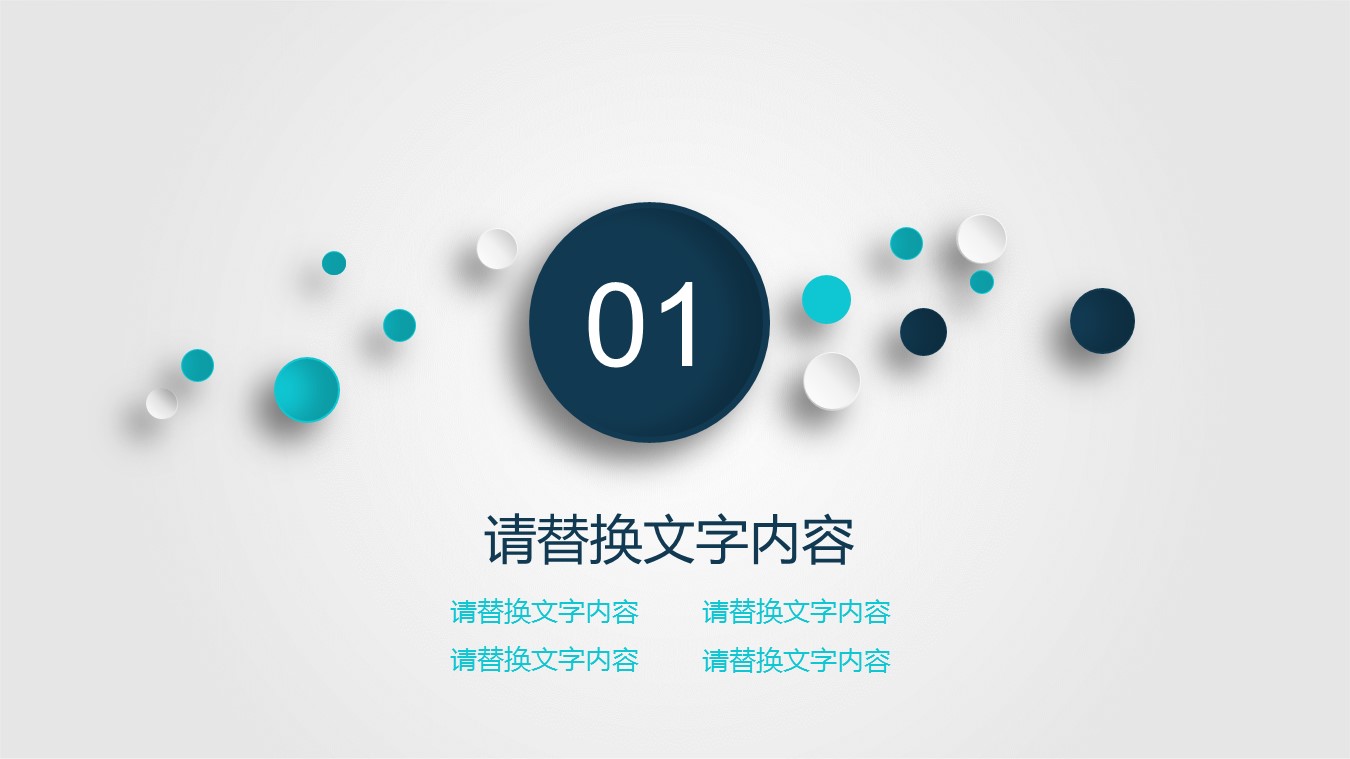 01

请替换文字内容

请替换文字内容 请替换文字内容
请替换文字内容 请替换文字内容